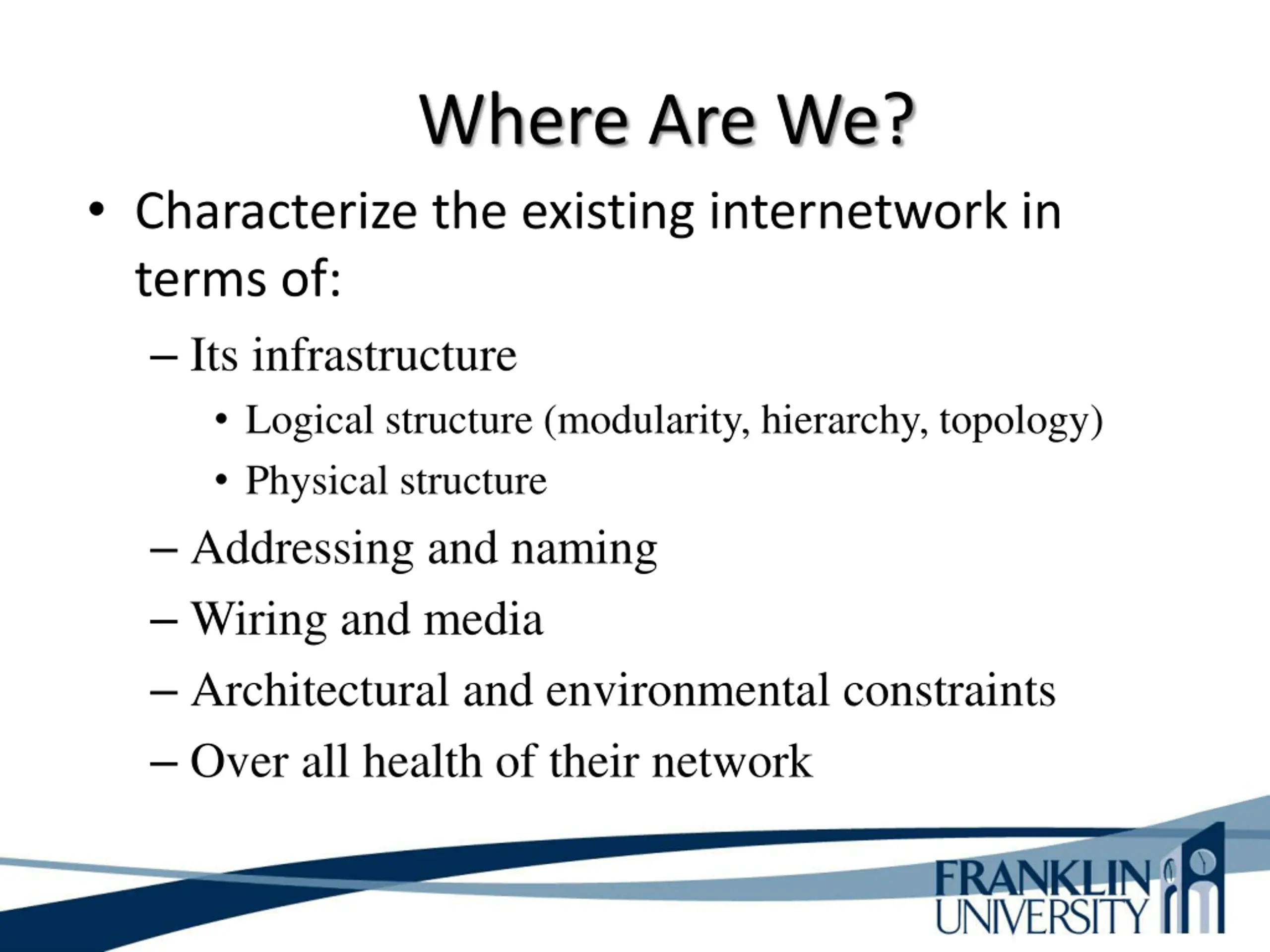 Where Are We?

• Characterize the existing internetwork in terms of:
– Its infrastructure
• Logical structure (modularity, hierarchy, topology)
• Physical structure
– Addressing and naming
– Wiring and media
– Architectural and environmental constraints
– Over all health of their network

FRANKLIN UNIVERSITY